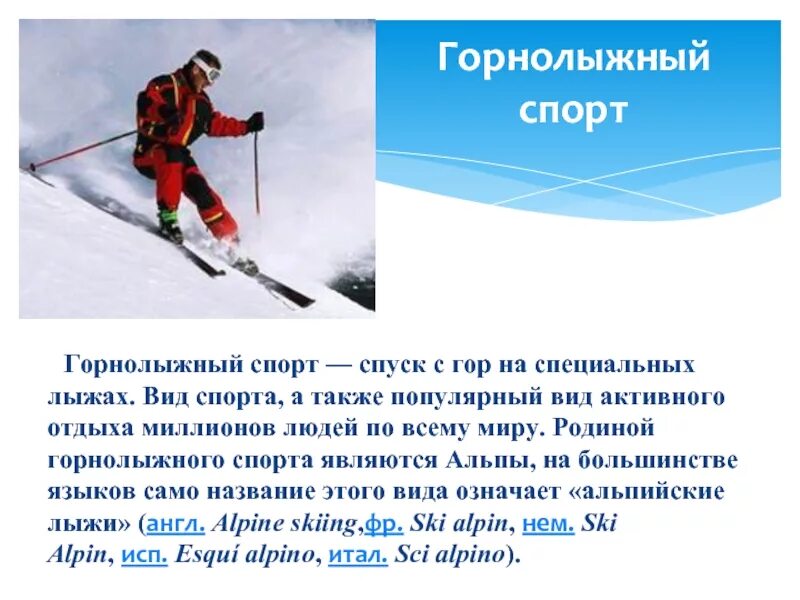 Горнолыжный спорт

Горнолыжный спорт — спуск с гор на специальных лыжах. Вид спорта, а также популярный вид активного отдыха миллионов людей по всему миру. Родиной горнолыжного спорта являются Альпы, на большинстве языков само название этого вида означает «альпийские лыжи» (англ. Alpine skiing,фр. Ski alpin, нем. Ski Alpin, исп. Esquí alpino, итал. Sci alpino).